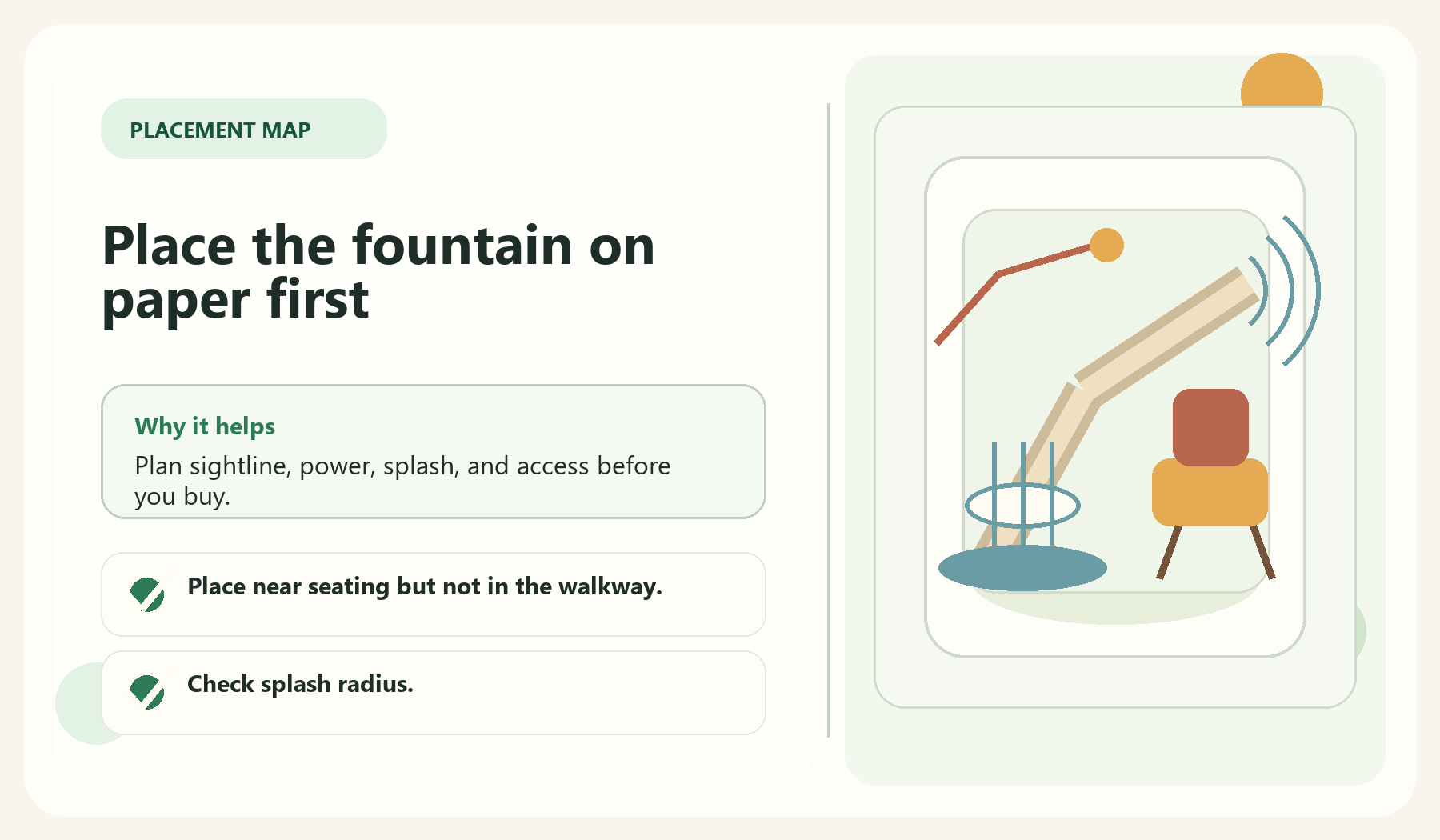 PLACEMENT MAP

Place the fountain on paper first

Why it helps

Plan sightline, power, splash, and access before you buy.

Place near seating but not in the walkway.

Check splash radius.